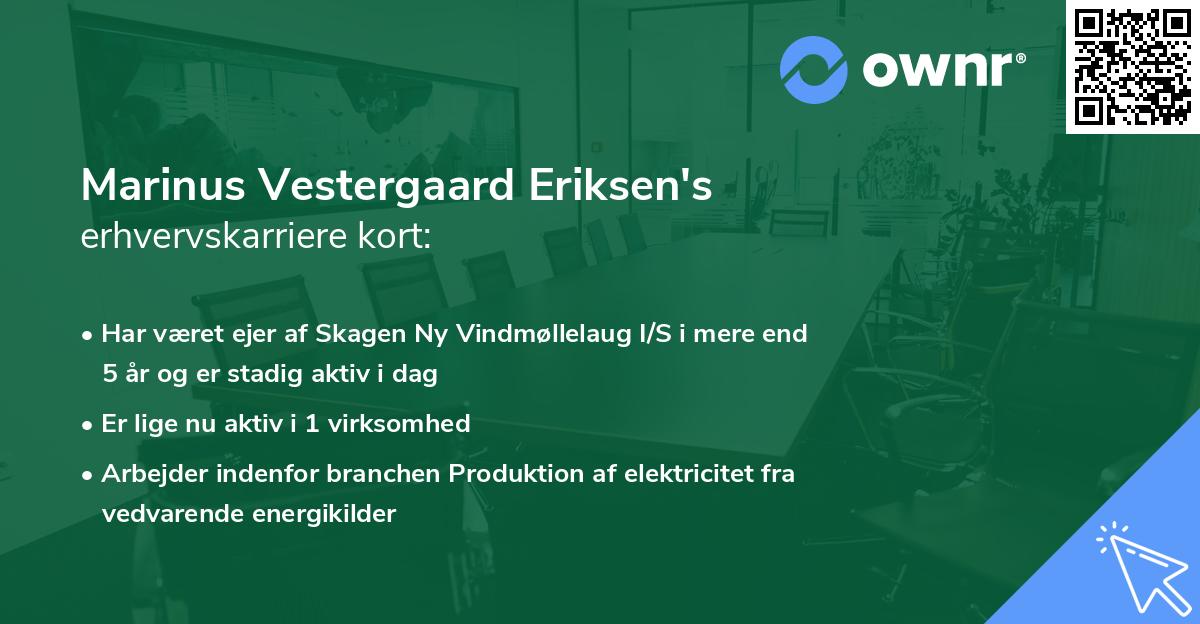 ownr®

Marinus Vestergaard Eriksen's
erhvervskarriere kort:

• Har været ejer af Skagen Ny Vindmøllelaug I/S i mere end 5 år og er stadig aktiv i dag

• Er lige nu aktiv i 1 virksomhed

• Arbejder indenfor branchen Produktion af elektricitet fra vedvarende energikilder